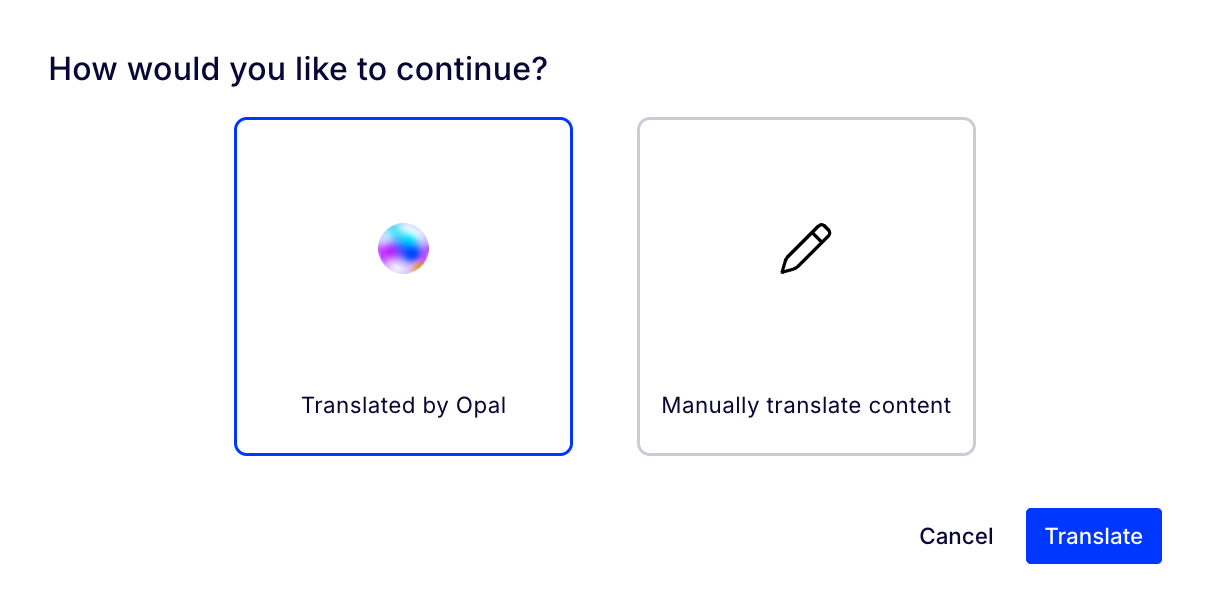 How would you like to continue?

Translated by Opal

Manually translate content

Cancel

Translate